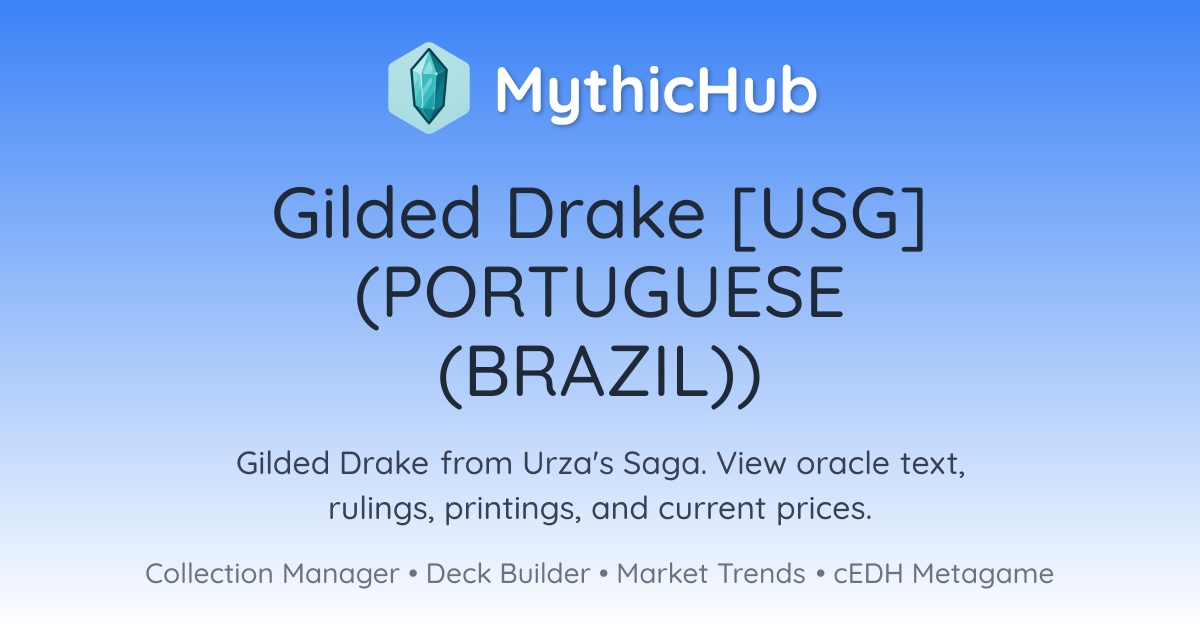 MythicHub

Gilded Drake [USG] (PORTUGUESE (BRAZIL))

Gilded Drake from Urza's Saga. View oracle text, rulings, printings, and current prices.

Collection Manager • Deck Builder • Market Trends • cEDH Metagame